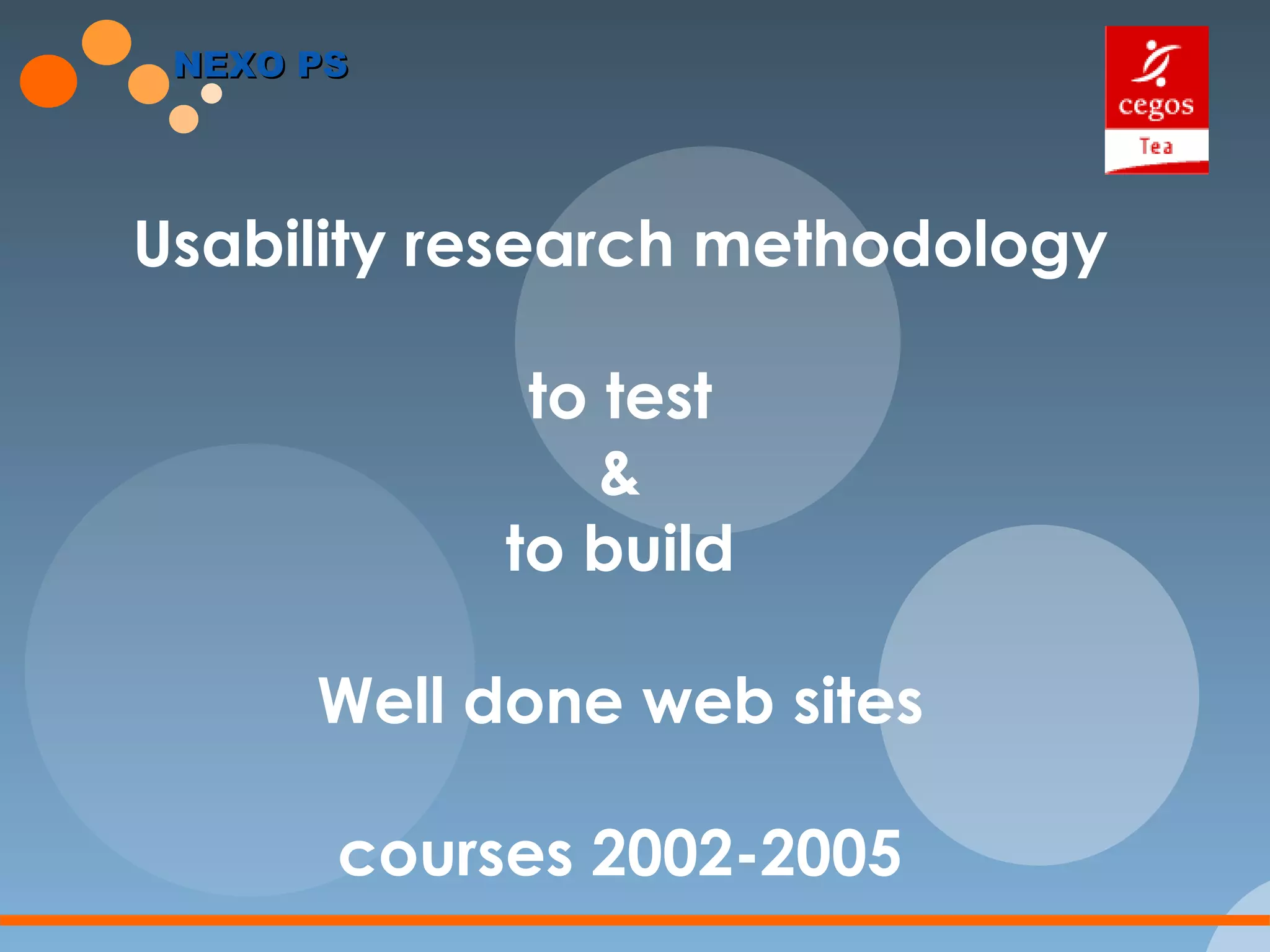 NEXO PS

cegos
Tea

Usability research methodology

to test
&
to build

Well done web sites

courses 2002-2005